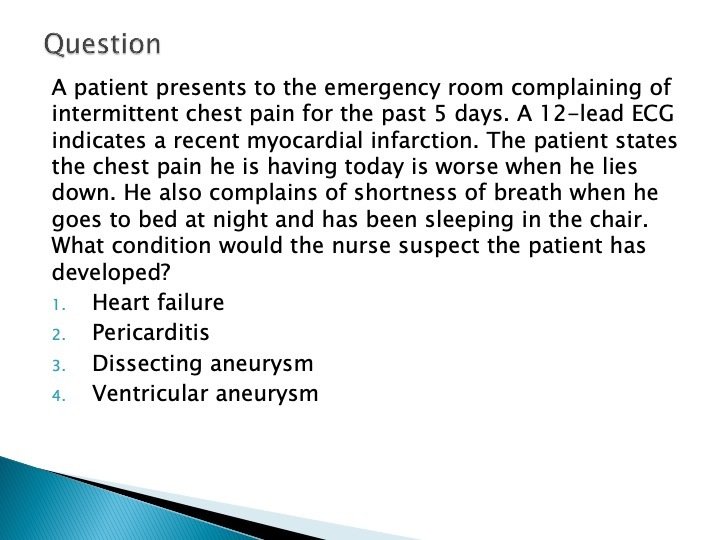 Question

A patient presents to the emergency room complaining of intermittent chest pain for the past 5 days. A 12-lead ECG indicates a recent myocardial infarction. The patient states the chest pain he is having today is worse when he lies down. He also complains of shortness of breath when he goes to bed at night and has been sleeping in the chair. What condition would the nurse suspect the patient has developed?

1. Heart failure
2. Pericarditis
3. Dissecting aneurysm
4. Ventricular aneurysm